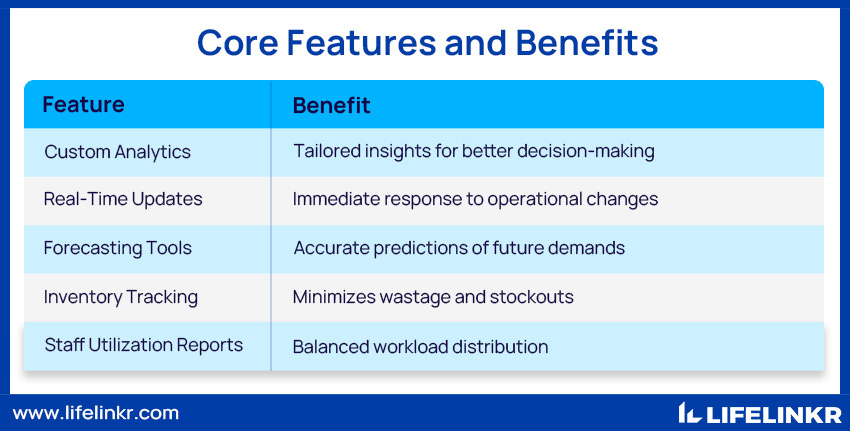 Core Features and Benefits

| Feature | Benefit |
|---|---|
| Custom Analytics | Tailored insights for better decision-making |
| Real-Time Updates | Immediate response to operational changes |
| Forecasting Tools | Accurate predictions of future demands |
| Inventory Tracking | Minimizes wastage and stockouts |
| Staff Utilization Reports | Balanced workload distribution |

www.lifelinkr.com

LIFELINKR